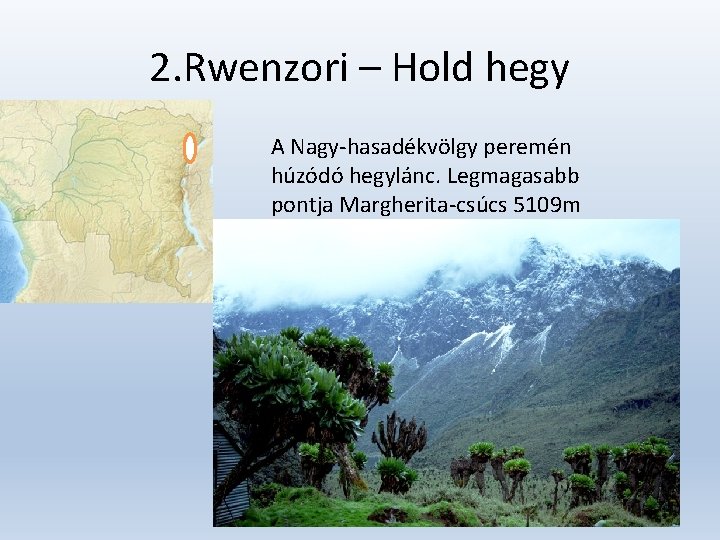 2.Rwenzori – Hold hegy

A Nagy-hasadékvölgy peremén húzódó hegylánc. Legmagasabb pontja Margherita-csúcs 5109m